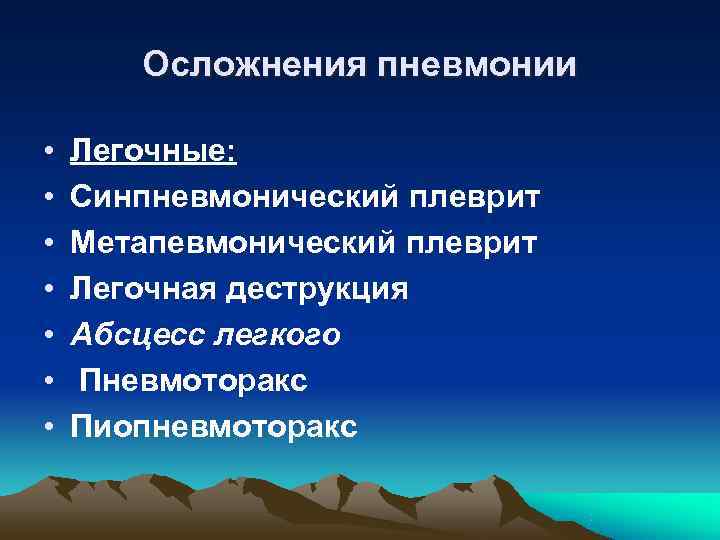 Осложнения пневмонии

• Легочные:
• Синпневмонический плеврит
• Метапевмонический плеврит
• Легочная деструкция
• Абсцесс легкого
• Пневмоторакс
• Пиопневмоторакс